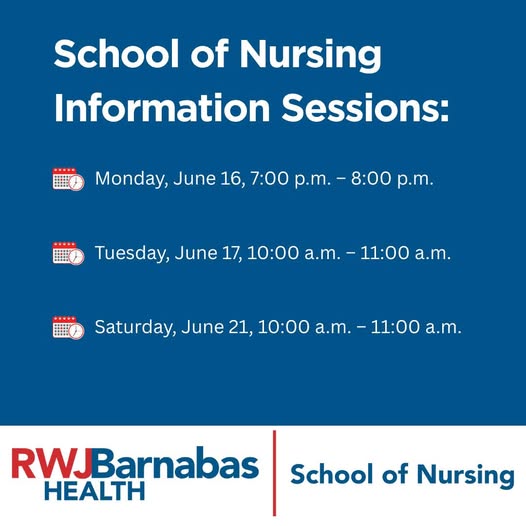 School of Nursing Information Sessions:

Monday, June 16, 7:00 p.m. – 8:00 p.m.

Tuesday, June 17, 10:00 a.m. – 11:00 a.m.

Saturday, June 21, 10:00 a.m. – 11:00 a.m.

RWJBarnabas HEALTH

School of Nursing